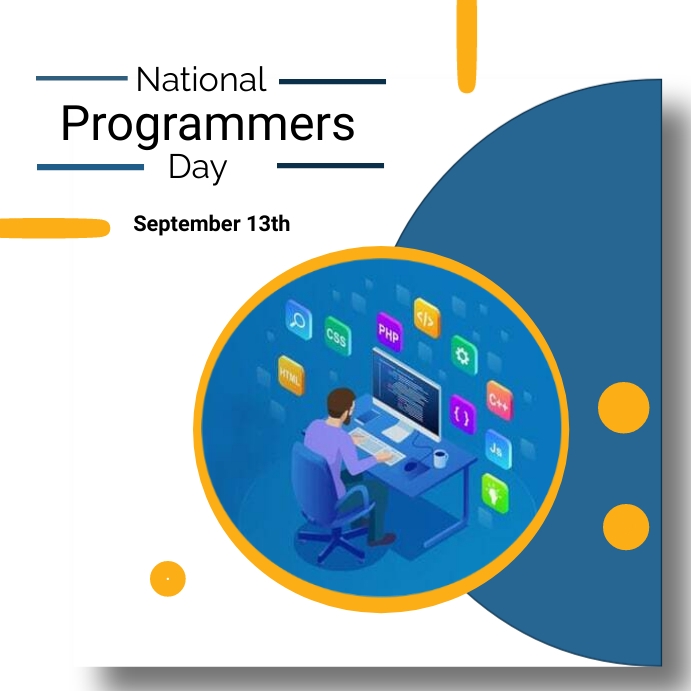 National
Programmers
Day

September 13th

CSS
PHP
</>
HTML
C++
{ }
Js